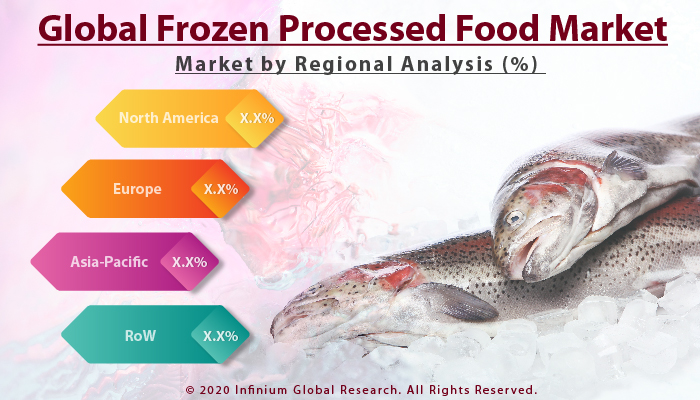 Global Frozen Processed Food Market

Market by Regional Analysis (%)

North America X.X%

Europe X.X%

Asia-Pacific X.X%

RoW X.X%

© 2020 Infinium Global Research. All Rights Reserved.